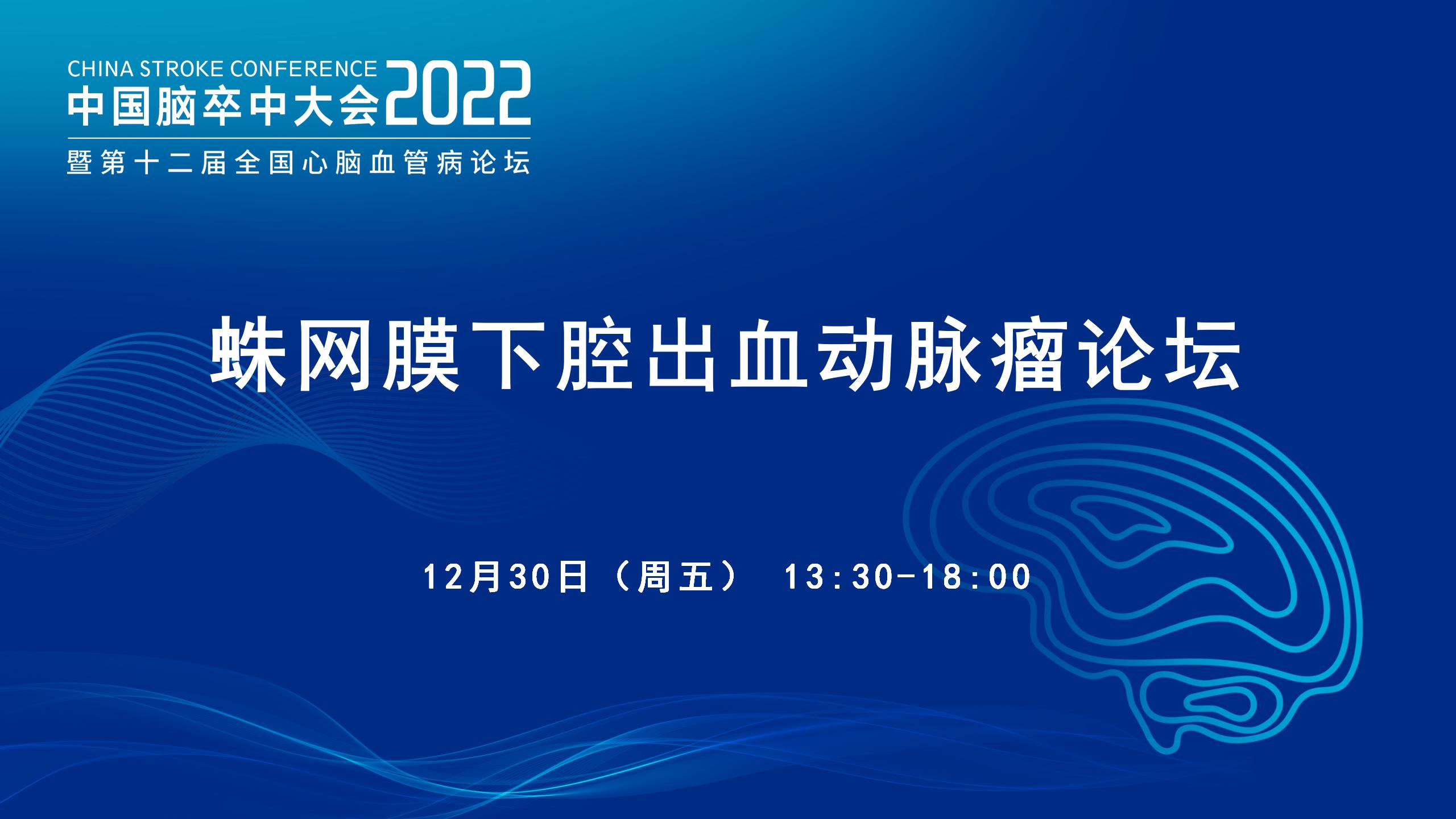 CHINA STROKE CONFERENCE
中国脑卒中大会2022
暨第十二届全国心脑血管病论坛

蛛网膜下腔出血动脉瘤论坛

12月30日（周五） 13:30-18:00